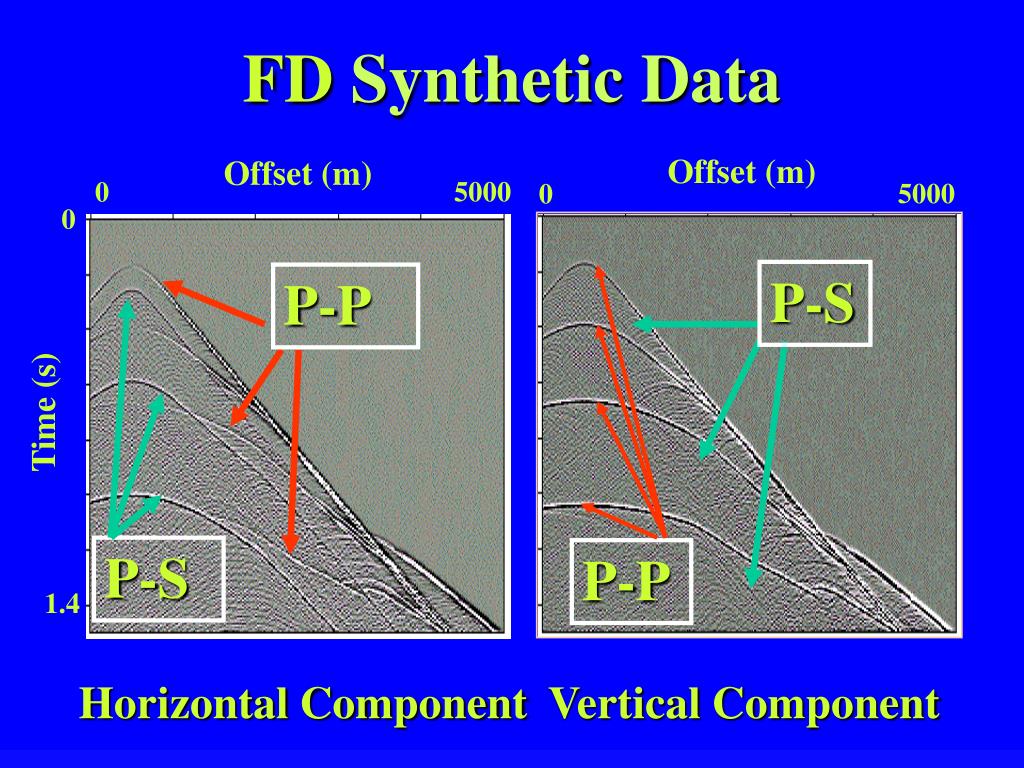 FD Synthetic Data

Offset (m)
0
5000
0
Time (s)
1.4
P-P
P-S

Offset (m)
0
5000
P-S
P-P

Horizontal Component Vertical Component